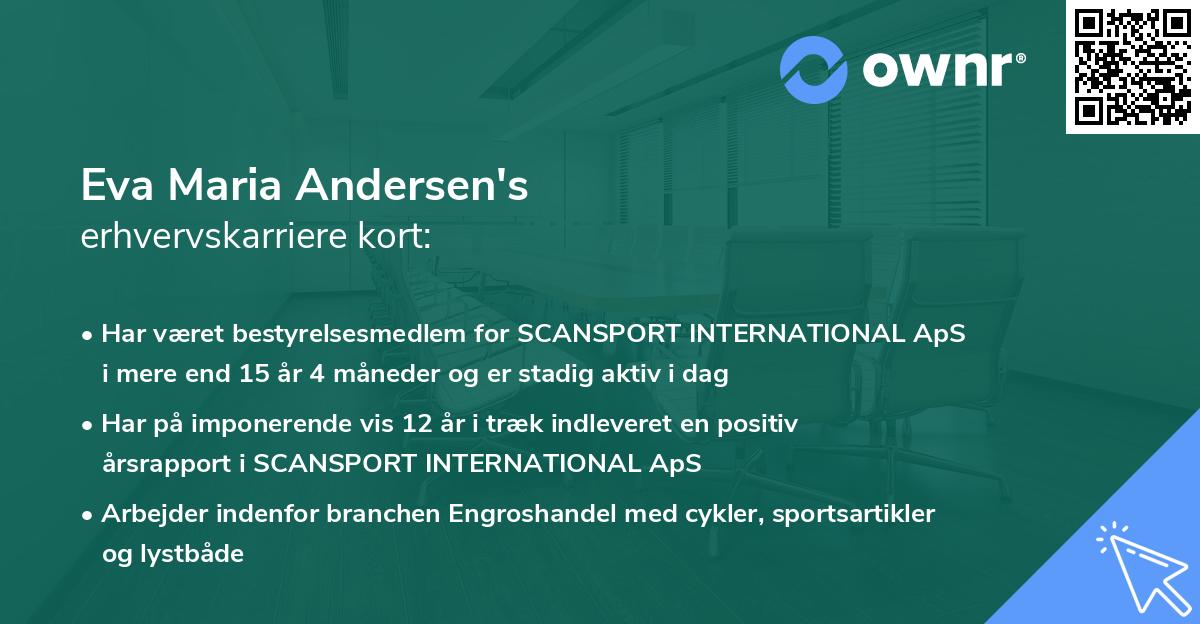 ownr®

Eva Maria Andersen's
erhvervskarriere kort:

• Har været bestyrelsesmedlem for SCANSPORT INTERNATIONAL ApS i mere end 15 år 4 måneder og er stadig aktiv i dag
• Har på imponerende vis 12 år i træk indleveret en positiv årsrapport i SCANSPORT INTERNATIONAL ApS
• Arbejder indenfor branchen Engroshandel med cykler, sportsartikler og lystbåde